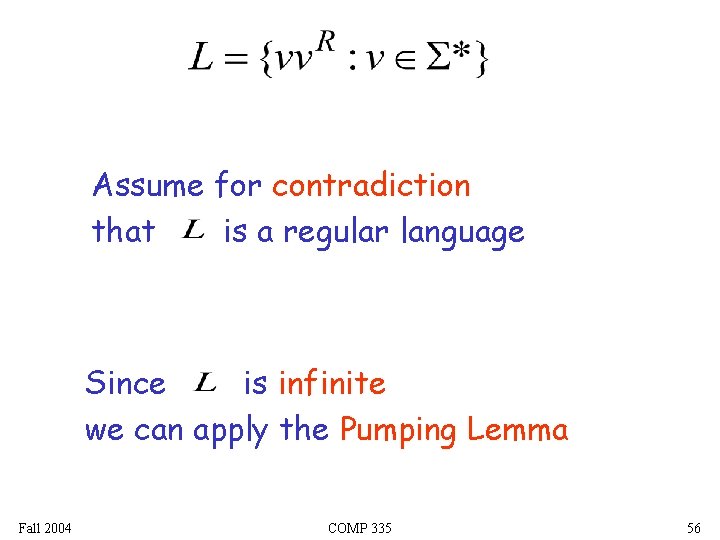 $L = \{vv^R : v \in \Sigma^*\}$

Assume for contradiction that $L$ is a regular language

Since $L$ is infinite we can apply the Pumping Lemma

Fall 2004

COMP 335

56